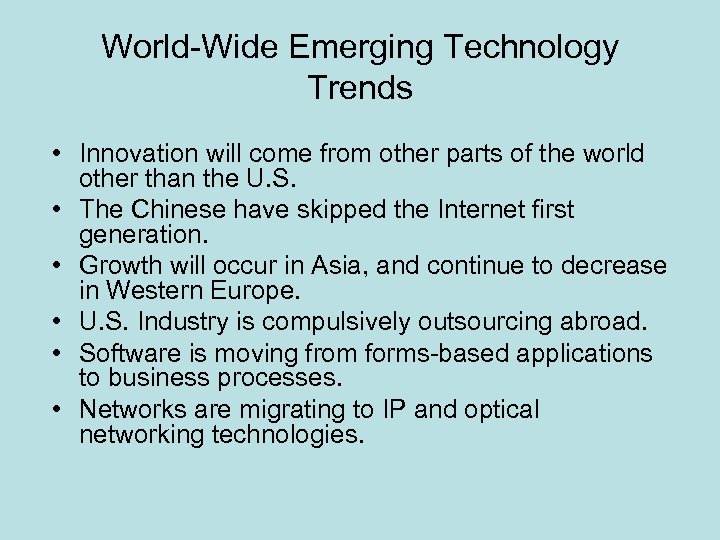 World-Wide Emerging Technology Trends

• Innovation will come from other parts of the world other than the U.S.
• The Chinese have skipped the Internet first generation.
• Growth will occur in Asia, and continue to decrease in Western Europe.
• U.S. Industry is compulsively outsourcing abroad.
• Software is moving from forms-based applications to business processes.
• Networks are migrating to IP and optical networking technologies.